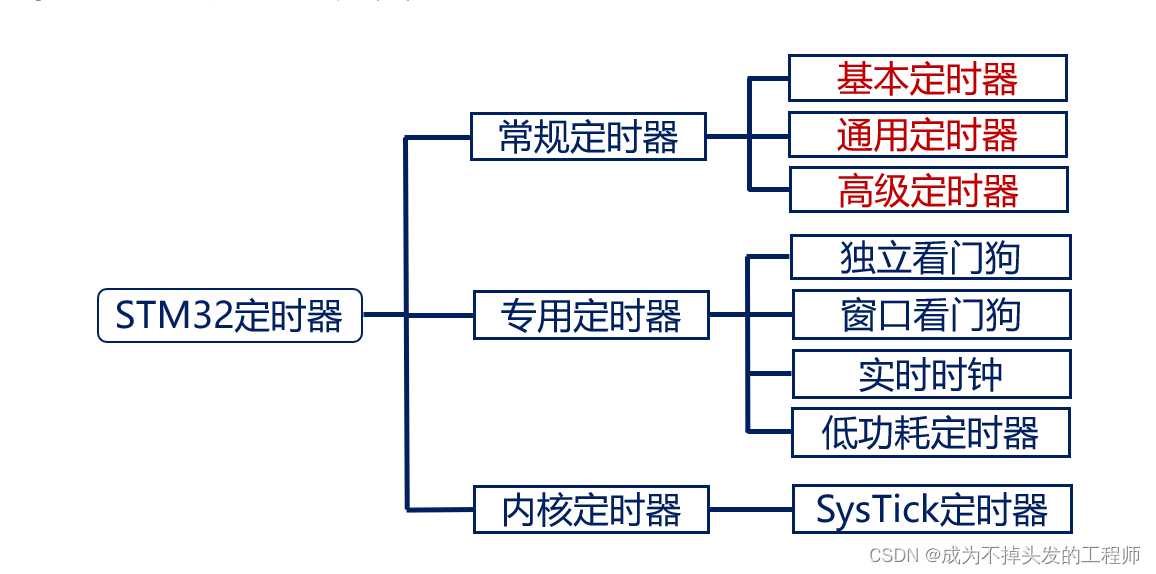 STM32定时器

常规定时器

基本定时器

通用定时器

高级定时器

专用定时器

独立看门狗

窗口看门狗

实时时钟

低功耗定时器

内核定时器

SysTick定时器

CSDN @成为不掉头发的工程师